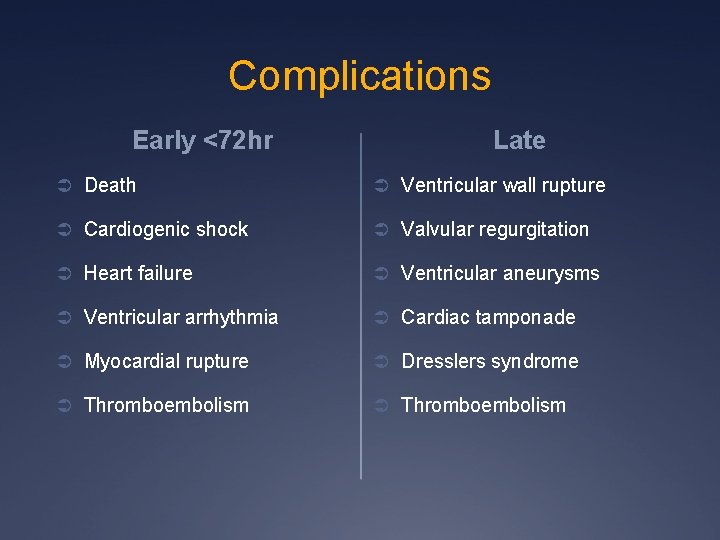 Complications

Early <72hr

Death

Cardiogenic shock

Heart failure

Ventricular arrhythmia

Myocardial rupture

Thromboembolism

Late

Ventricular wall rupture

Valvular regurgitation

Ventricular aneurysms

Cardiac tamponade

Dresslers syndrome

Thromboembolism